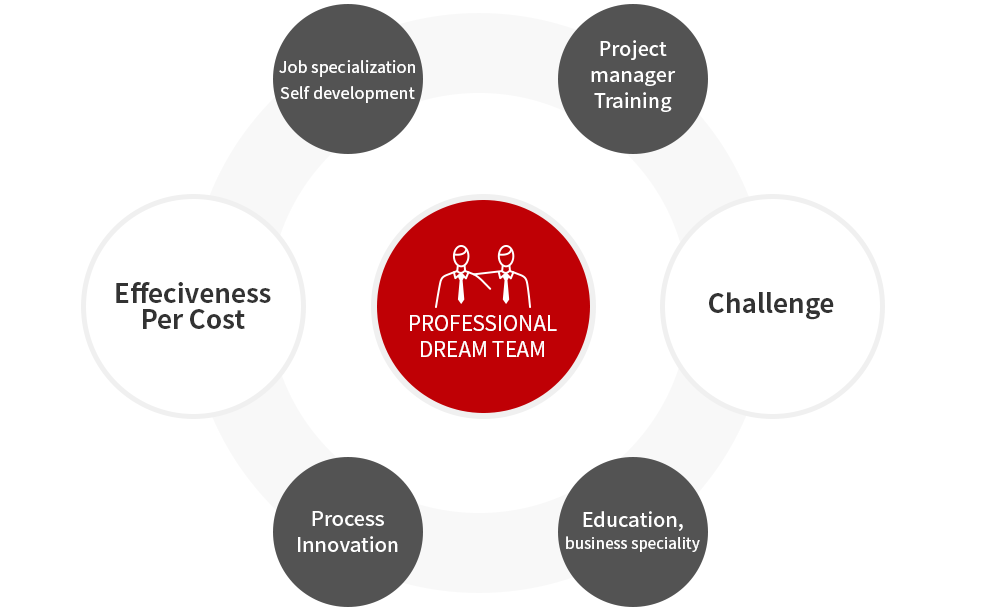 Job specialization
Self development

Project manager Training

Effeciveness Per Cost

PROFESSIONAL DREAM TEAM

Challenge

Process Innovation

Education, business speciality